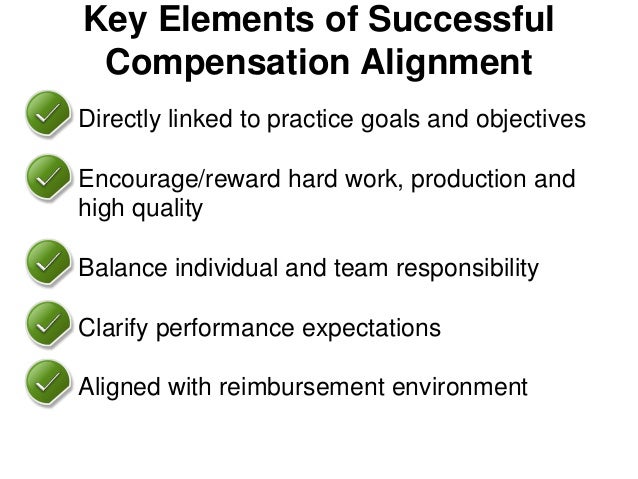 Key Elements of Successful Compensation Alignment

Directly linked to practice goals and objectives

Encourage/reward hard work, production and high quality

Balance individual and team responsibility

Clarify performance expectations

Aligned with reimbursement environment